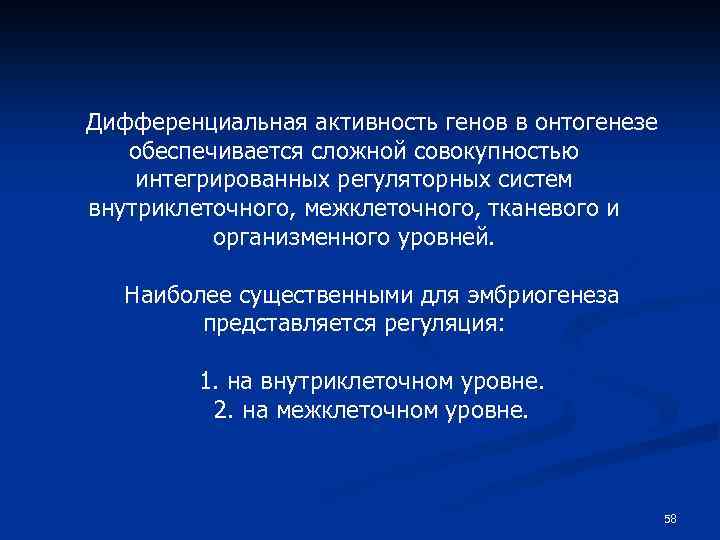 Дифференциальная активность генов в онтогенезе обеспечивается сложной совокупностью интегрированных регуляторных систем внутриклеточного, межклеточного, тканевого и организменного уровней.

Наиболее существенными для эмбриогенеза представляется регуляция:

1. на внутриклеточном уровне.
2. на межклеточном уровне.

58